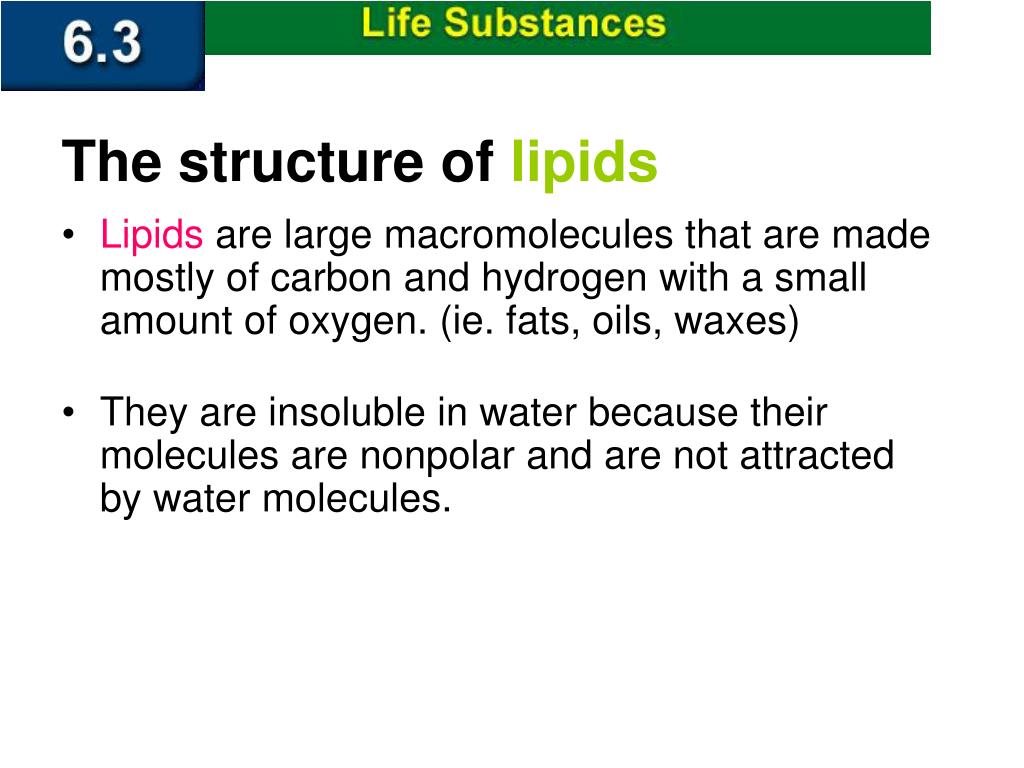 6.3

Life Substances

The structure of lipids

• Lipids are large macromolecules that are made mostly of carbon and hydrogen with a small amount of oxygen. (ie. fats, oils, waxes)

• They are insoluble in water because their molecules are nonpolar and are not attracted by water molecules.